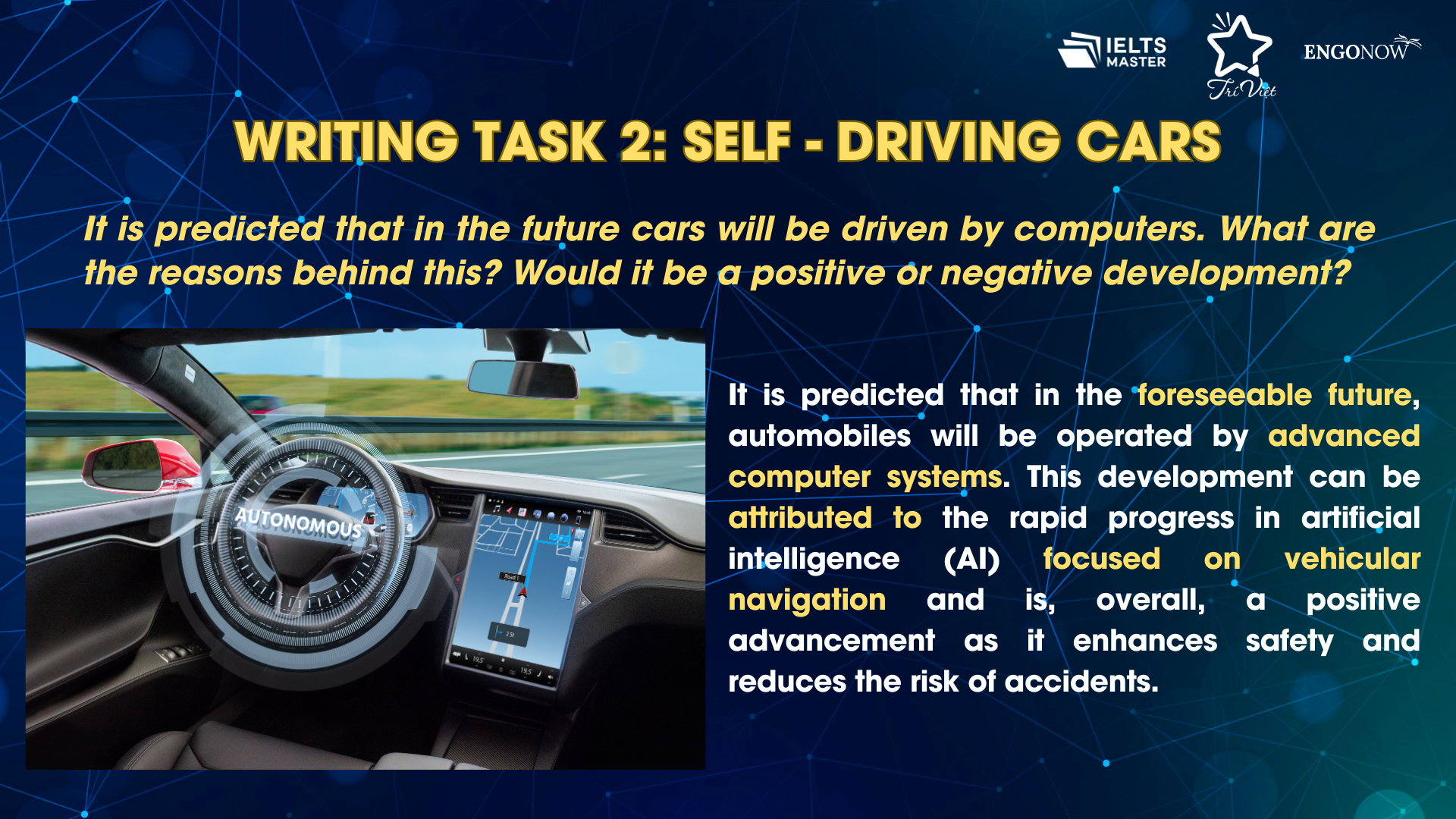 IELTS MASTER

Trí Việt

ENGONOW

WRITING TASK 2: SELF - DRIVING CARS

It is predicted that in the future cars will be driven by computers. What are the reasons behind this? Would it be a positive or negative development?

AUTONOMOUS

It is predicted that in the foreseeable future, automobiles will be operated by advanced computer systems. This development can be attributed to the rapid progress in artificial intelligence (AI) focused on vehicular navigation and is, overall, a positive advancement as it enhances safety and reduces the risk of accidents.